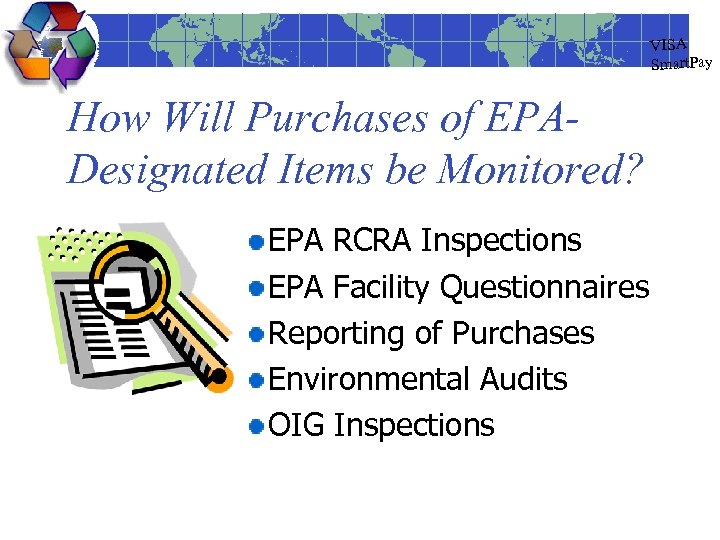 VISA
SmartPay

How Will Purchases of EPA-Designated Items be Monitored?

- EPA RCRA Inspections
- EPA Facility Questionnaires
- Reporting of Purchases
- Environmental Audits
- OIG Inspections